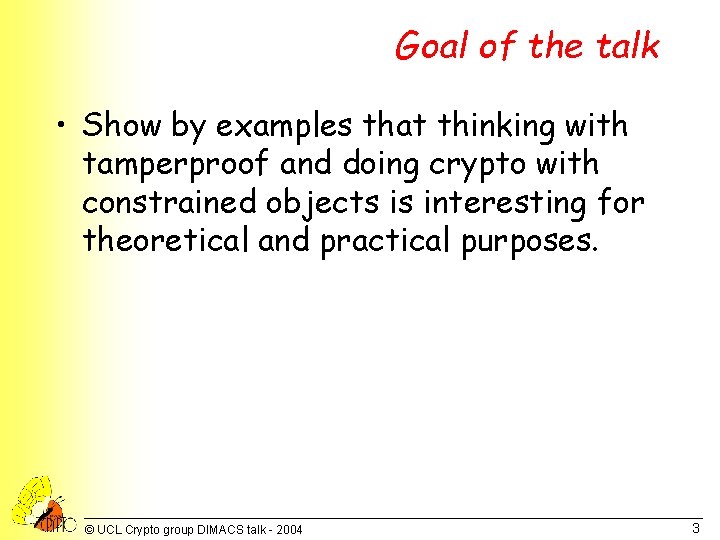 Goal of the talk

• Show by examples that thinking with tamperproof and doing crypto with constrained objects is interesting for theoretical and practical purposes.

© UCL Crypto group DIMACS talk - 2004

3